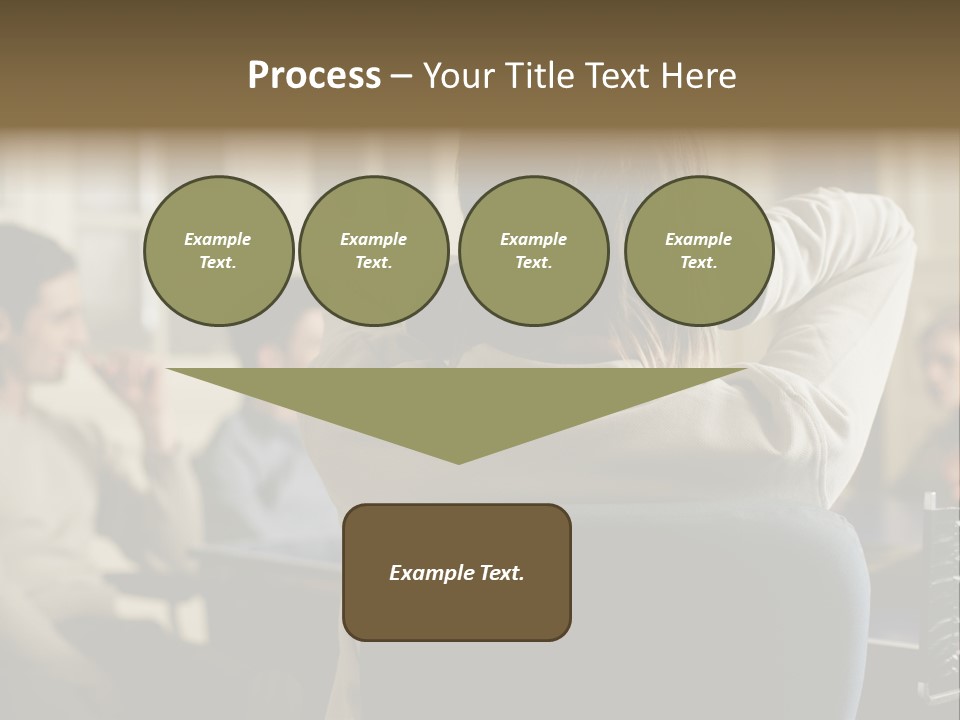 Process – Your Title Text Here

Example Text.

Example Text.

Example Text.

Example Text.

Example Text.